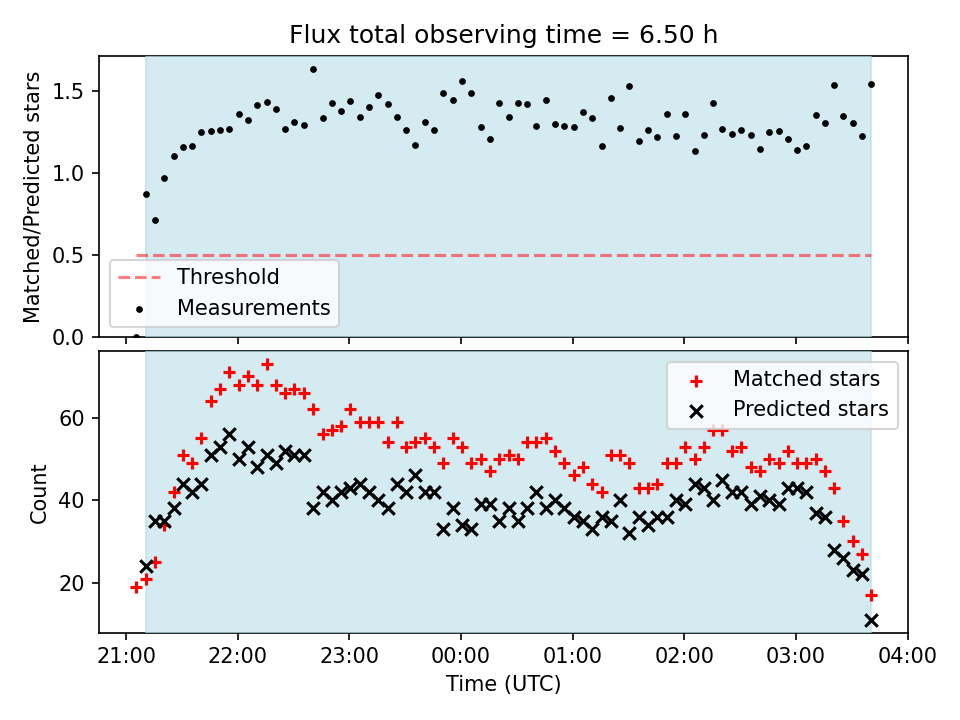 Flux total observing time = 6.50 h

Matched/Predicted stars

1.5
1.0
0.5
0.0

Threshold
Measurements

Count

60
40
20

Matched stars
Predicted stars

21:00 22:00 23:00 00:00 01:00 02:00 03:00 04:00

Time (UTC)